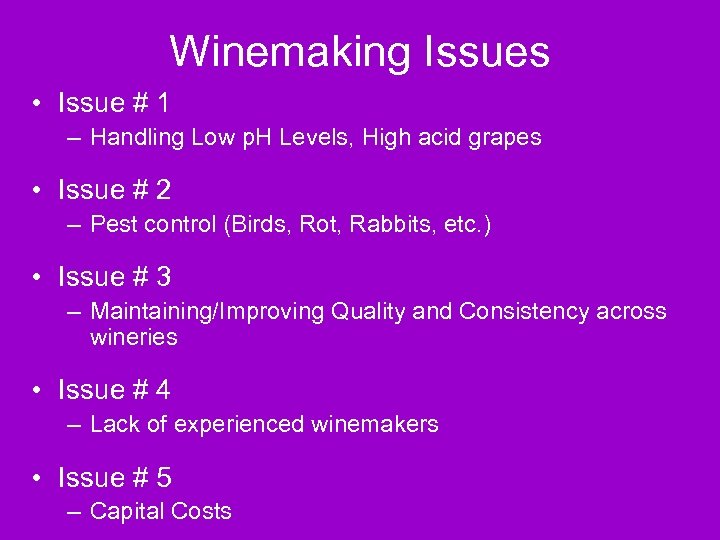 Winemaking Issues

• Issue # 1
– Handling Low pH Levels, High acid grapes

• Issue # 2
– Pest control (Birds, Rot, Rabbits, etc.)

• Issue # 3
– Maintaining/Improving Quality and Consistency across wineries

• Issue # 4
– Lack of experienced winemakers

• Issue # 5
– Capital Costs